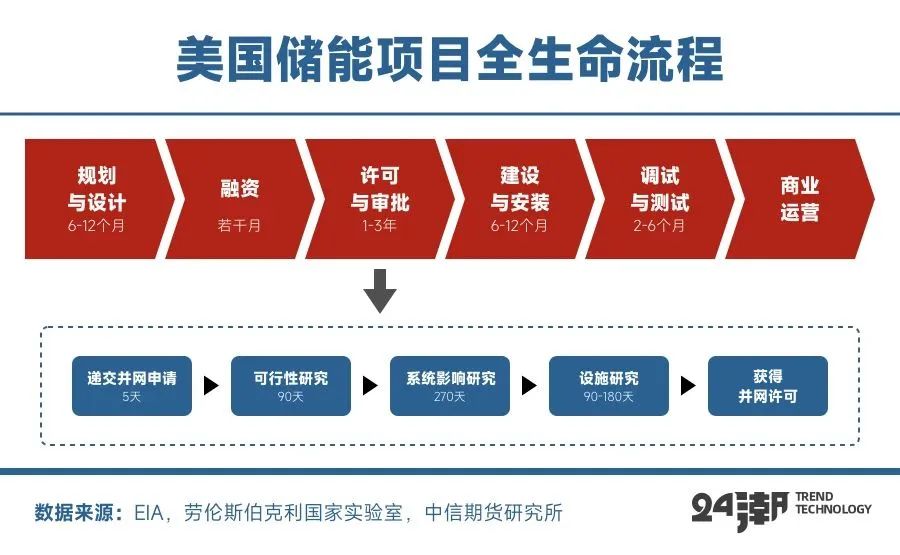 美国储能项目全生命流程

规划与设计
6-12个月

融资
若干月

许可与审批
1-3年

建设与安装
6-12个月

调试与测试
2-6个月

商业运营

递交并网申请
5天

可行性研究
90天

系统影响研究
270天

设施研究
90-180天

获得并网许可

数据来源：EIA，劳伦斯伯克利国家实验室，中信期货研究所

24潮 TREND TECHNOLOGY